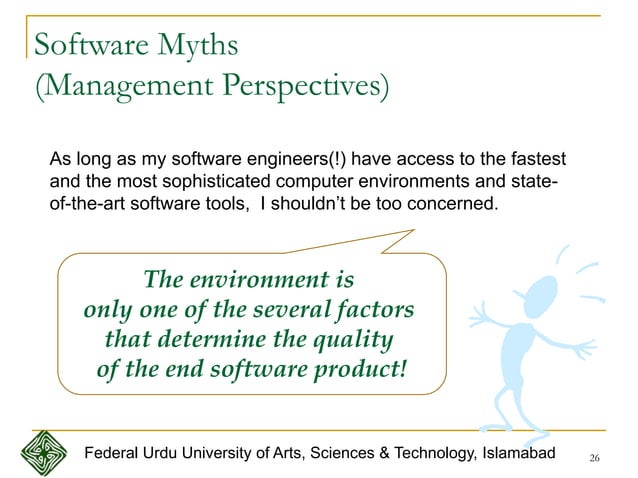 Software Myths
(Management Perspectives)

As long as my software engineers(!) have access to the fastest and the most sophisticated computer environments and state-of-the-art software tools, I shouldn't be too concerned.

The environment is only one of the several factors that determine the quality of the end software product!

Federal Urdu University of Arts, Sciences & Technology, Islamabad

26